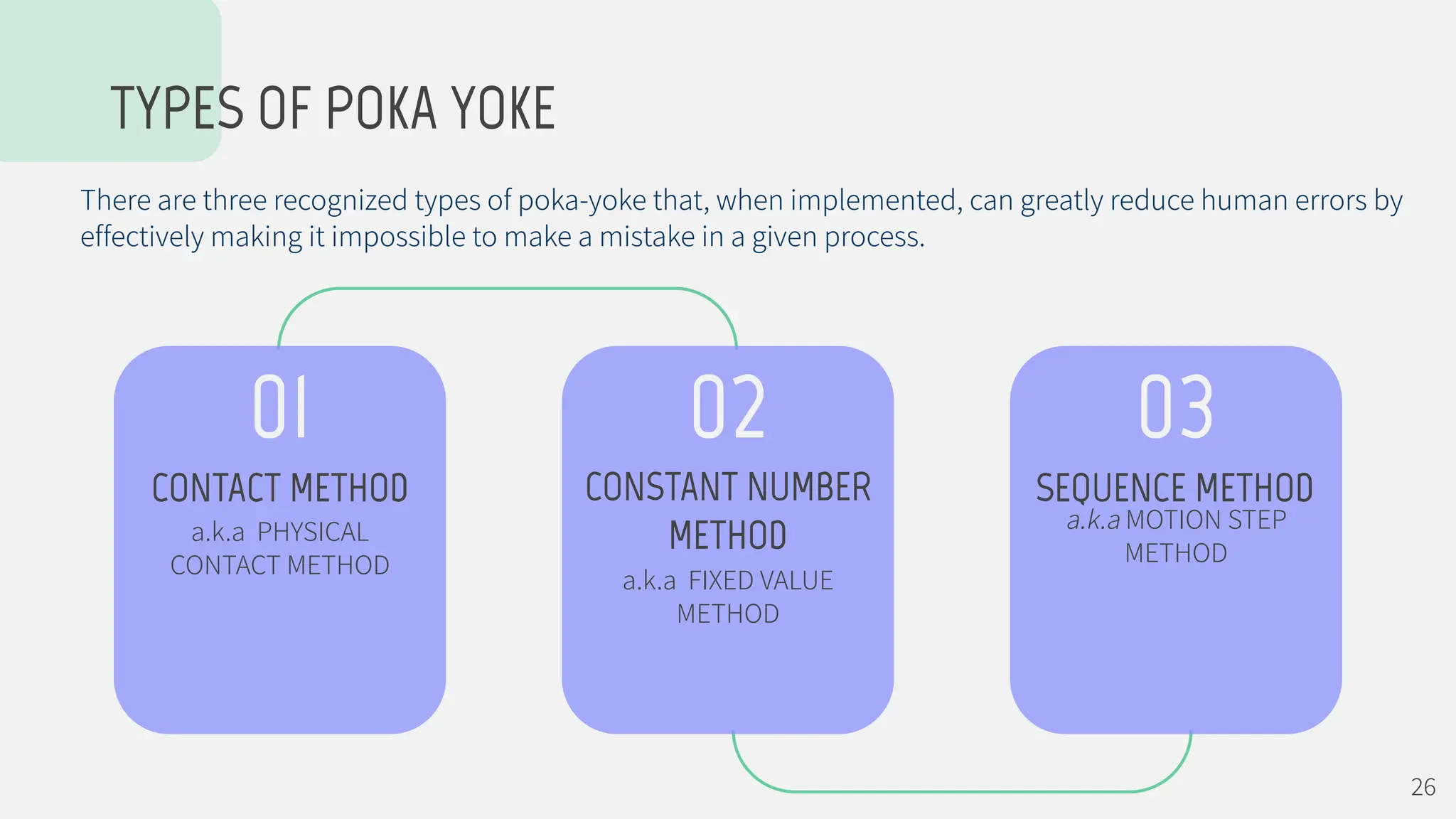 TYPES OF POKA YOKE

There are three recognized types of poka-yoke that, when implemented, can greatly reduce human errors by effectively making it impossible to make a mistake in a given process.

01

CONTACT METHOD

a.k.a PHYSICAL CONTACT METHOD

02

CONSTANT NUMBER METHOD

a.k.a FIXED VALUE METHOD

03

SEQUENCE METHOD

a.k.a MOTION STEP METHOD

26